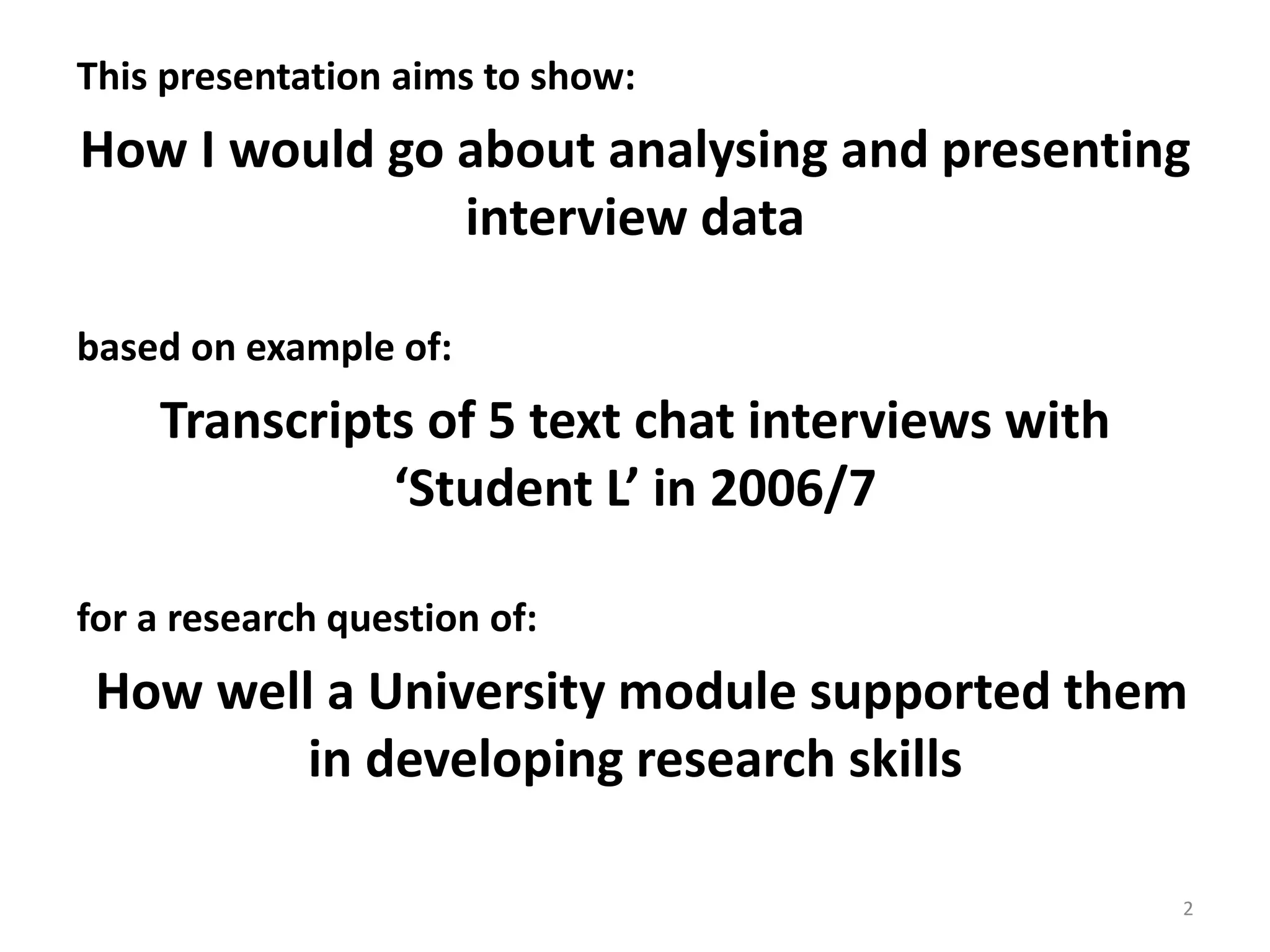 This presentation aims to show:

How I would go about analysing and presenting interview data

based on example of:

Transcripts of 5 text chat interviews with ‘Student L’ in 2006/7

for a research question of:

How well a University module supported them in developing research skills

2